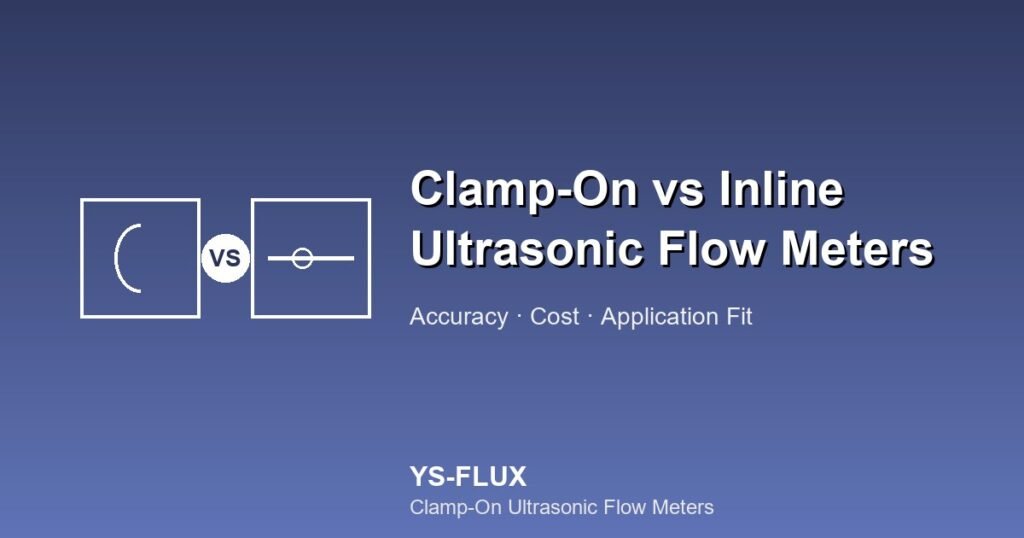 VS

Clamp-On vs Inline Ultrasonic Flow Meters

Accuracy · Cost · Application Fit

YS-FLUX
Clamp-On Ultrasonic Flow Meters